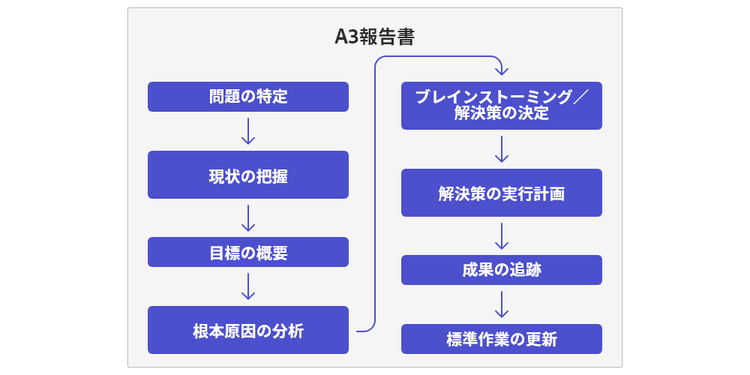 A3報告書

問題の特定

現状の把握

目標の概要

根本原因の分析

ブレインストーミング／解決策の決定

解決策の実行計画

成果の追跡

標準作業の更新